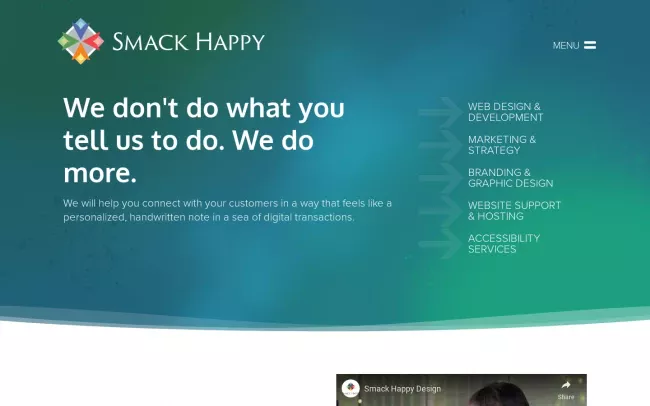 SMACK HAPPY

MENU

We don't do what you tell us to do. We do more.

We will help you connect with your customers in a way that feels like a personalized, handwritten note in a sea of digital transactions.

WEB DESIGN & DEVELOPMENT

MARKETING & STRATEGY

BRANDING & GRAPHIC DESIGN

WEBSITE SUPPORT & HOSTING

ACCESSIBILITY SERVICES

Smack Happy Design

Share